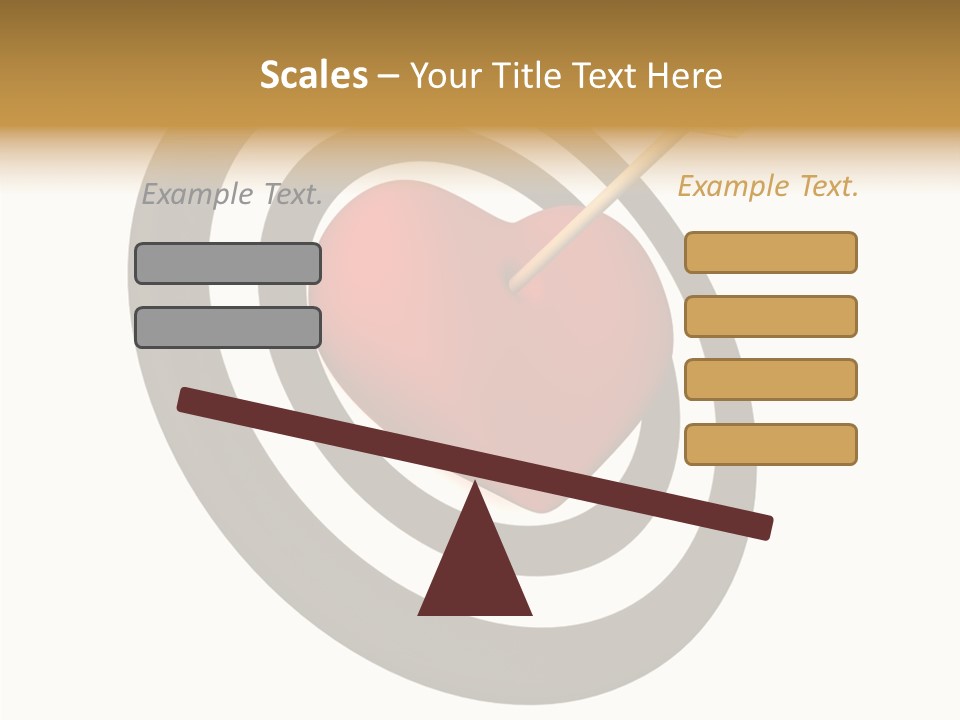 Scales – Your Title Text Here

Example Text.

Example Text.